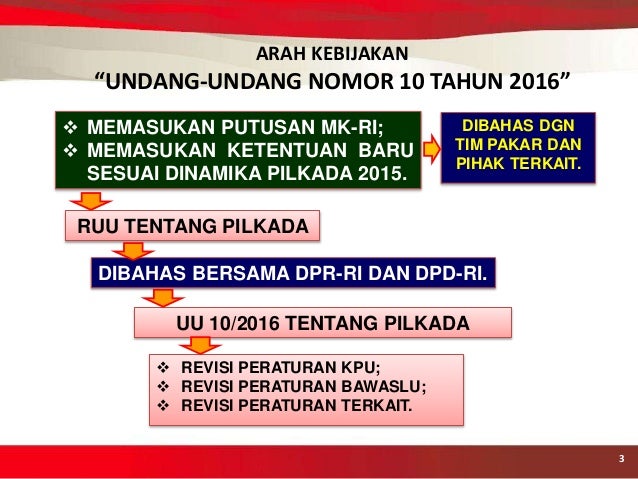 ARAH KEBIJAKAN
“UNDANG-UNDANG NOMOR 10 TAHUN 2016”

❖ MEMASUKAN PUTUSAN MK-RI;
❖ MEMASUKAN KETENTUAN BARU SESUAI DINAMIKA PILKADA 2015.

DIBAHAS DGN TIM PAKAR DAN PIHAK TERKAIT.

RUU TENTANG PILKADA

DIBAHAS BERSAMA DPR-RI DAN DPD-RI.

UU 10/2016 TENTANG PILKADA

❖ REVISI PERATURAN KPU;
❖ REVISI PERATURAN BAWASLU;
❖ REVISI PERATURAN TERKAIT.

3